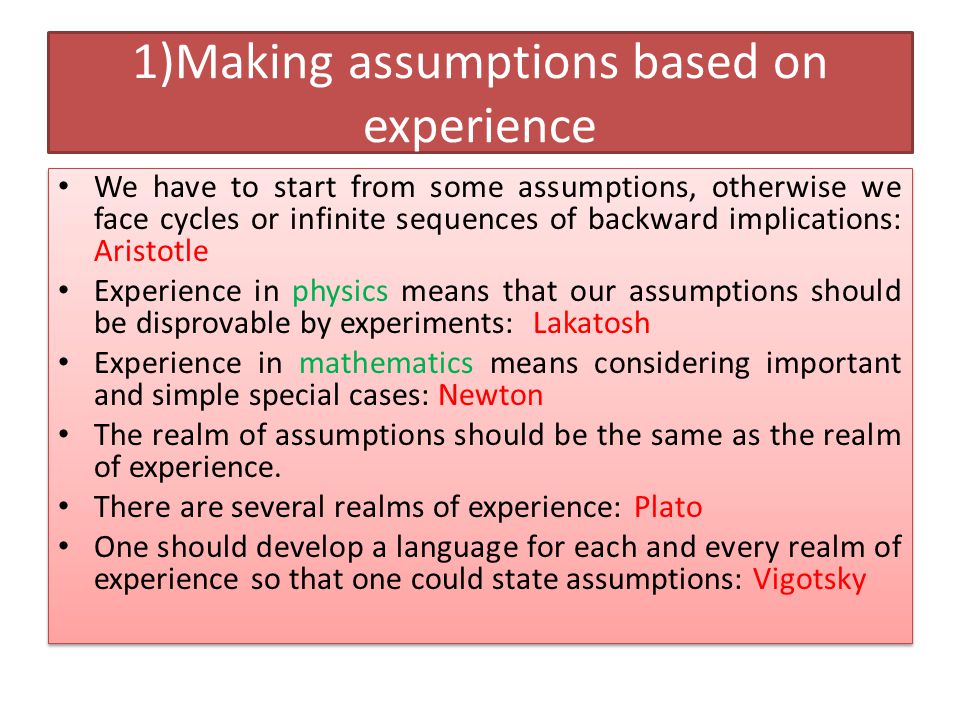 1)Making assumptions based on experience

• We have to start from some assumptions, otherwise we face cycles or infinite sequences of backward implications: Aristotle
• Experience in physics means that our assumptions should be disprovable by experiments: Lakatosh
• Experience in mathematics means considering important and simple special cases: Newton
• The realm of assumptions should be the same as the realm of experience.
• There are several realms of experience: Plato
• One should develop a language for each and every realm of experience so that one could state assumptions: Vigotsky